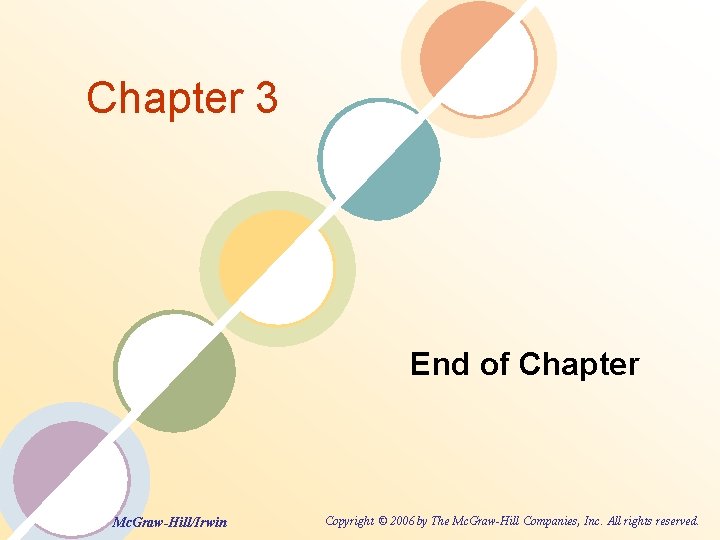 Chapter 3

End of Chapter

McGraw-Hill/Irwin

Copyright © 2006 by The McGraw-Hill Companies, Inc. All rights reserved.